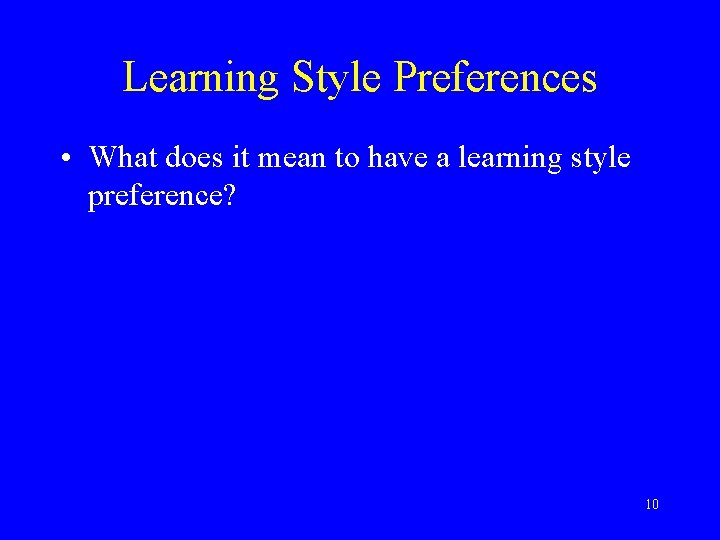 Learning Style Preferences

• What does it mean to have a learning style preference?

10